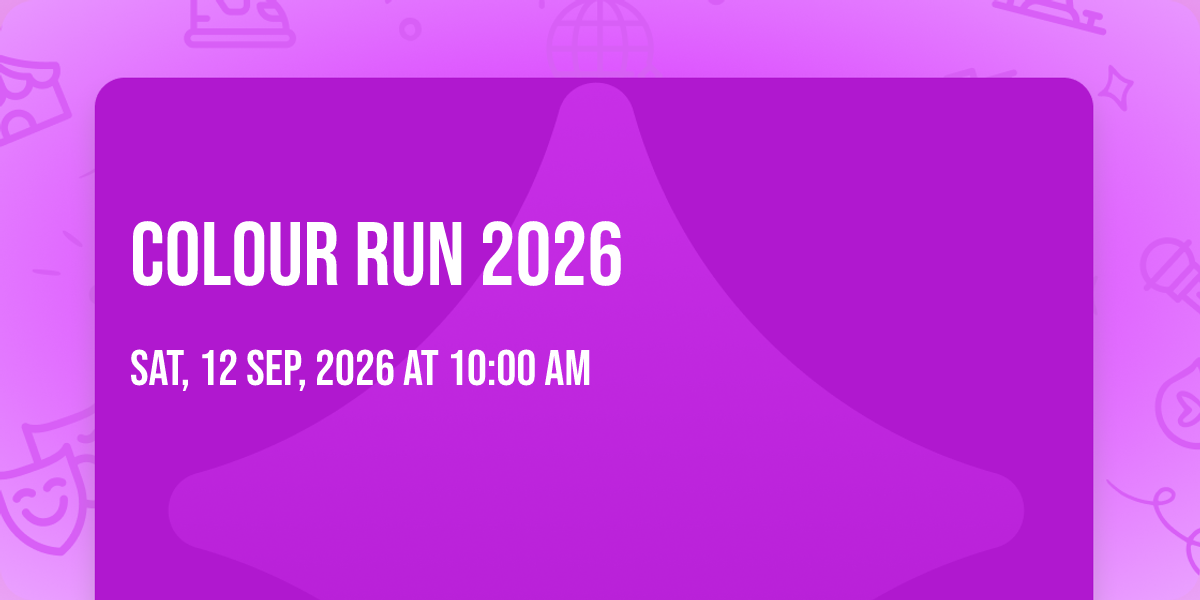 COLOUR RUN 2026

SAT, 12 SEP, 2026 AT 10:00 AM